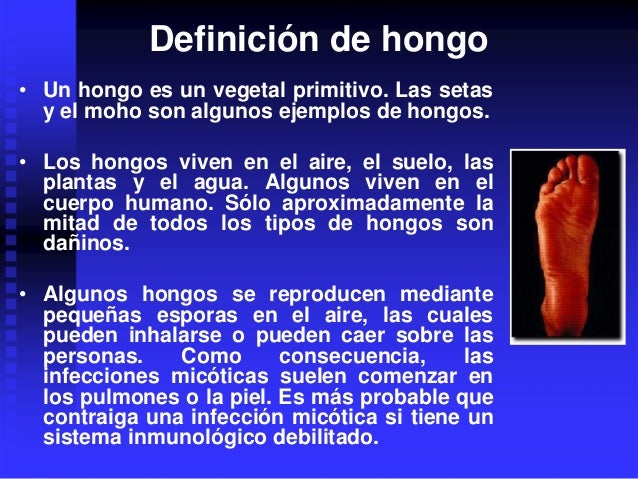 Definición de hongo

• Un hongo es un vegetal primitivo. Las setas y el moho son algunos ejemplos de hongos.

• Los hongos viven en el aire, el suelo, las plantas y el agua. Algunos viven en el cuerpo humano. Sólo aproximadamente la mitad de todos los tipos de hongos son dañinos.

• Algunos hongos se reproducen mediante pequeñas esporas en el aire, las cuales pueden inhalarse o pueden caer sobre las personas. Como consecuencia, las infecciones micóticas suelen comenzar en los pulmones o la piel. Es más probable que contraiga una infección micótica si tiene un sistema inmunológico debilitado.